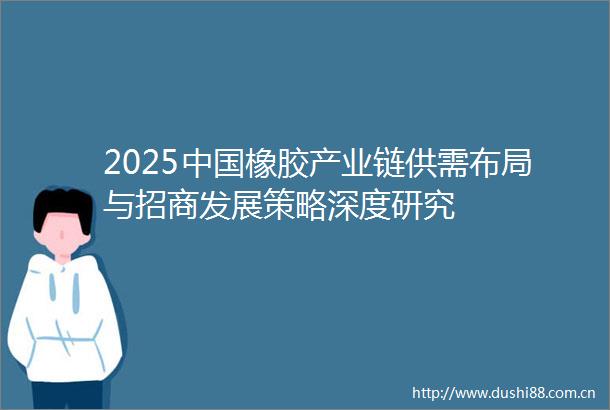 2025中国橡胶产业链供需布局与招商发展策略深度研究

http://www.dushi88.com.cn